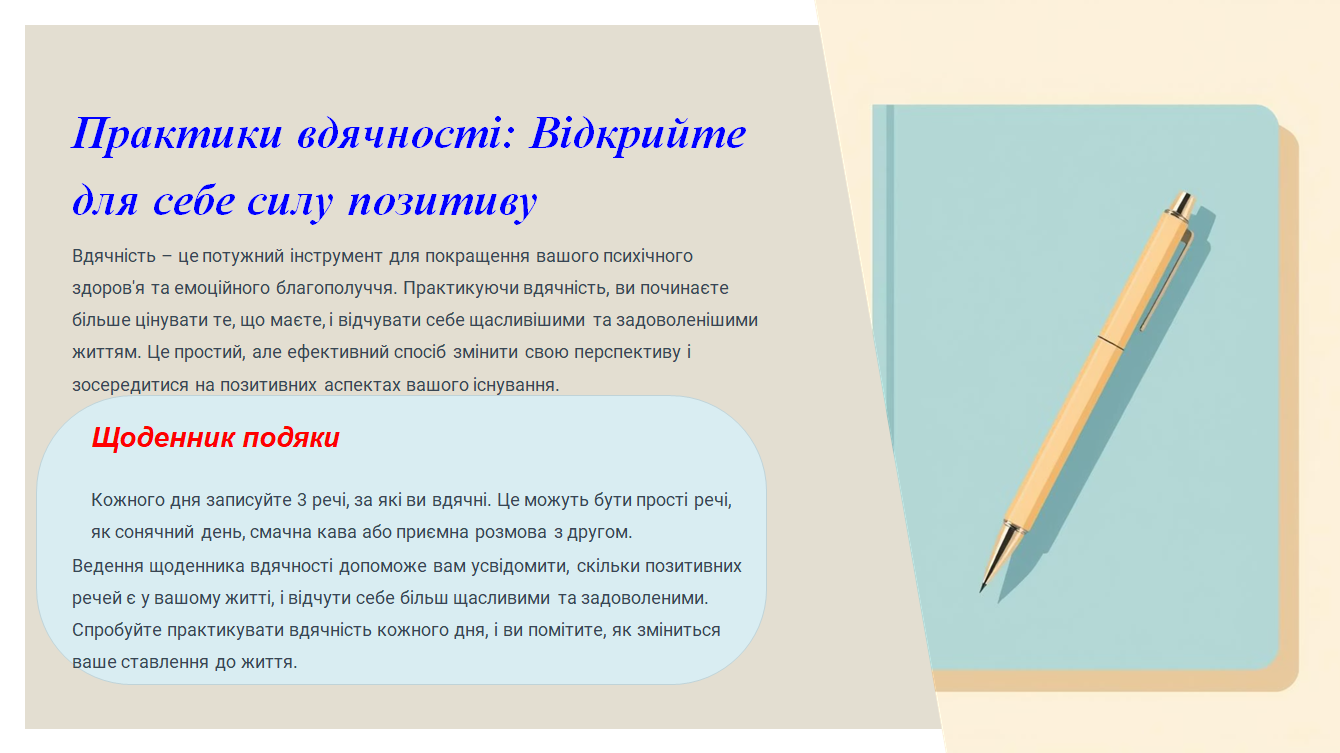 Практики вдячності: Відкрийте для себе силу позитиву

Вдячність – це потужний інструмент для покращення вашого психічного здоров'я та емоційного благополуччя. Практикуючи вдячність, ви починаєте більше цінувати те, що маєте, і відчувати себе щасливішими та задоволенішими життям. Це простий, але ефективний спосіб змінити свою перспективу і зосередитися на позитивних аспектах вашого існування.

Щоденник подяки

Кожного дня записуйте 3 речі, за які ви вдячні. Це можуть бути прості речі, як сонячний день, смачна кава або приємна розмова з другом.

Ведення щоденника вдячності допоможе вам усвідомити, скільки позитивних речей є у вашому житті, і відчути себе більш щасливими та задоволеними. Спробуйте практикувати вдячність кожного дня, і ви помітите, як зміниться ваше ставлення до життя.